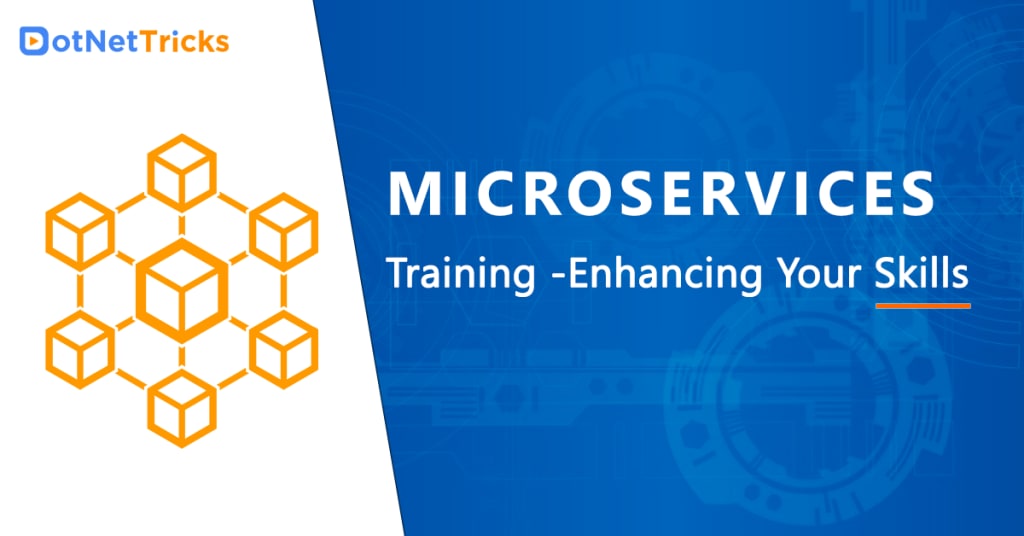 DotNetTricks

MICROSERVICES

Training -Enhancing Your Skills